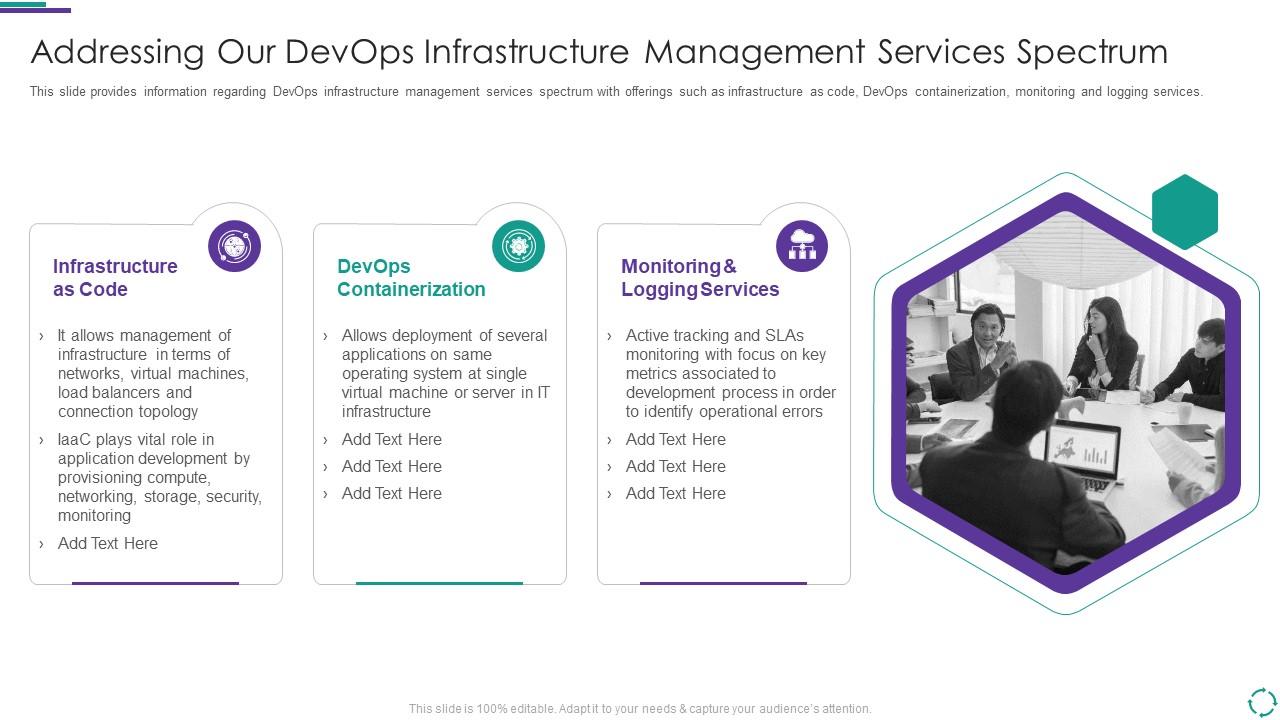 Addressing Our DevOps Infrastructure Management Services Spectrum

This slide provides information regarding DevOps infrastructure management services spectrum with offerings such as infrastructure as code, DevOps containerization, monitoring and logging services.

Infrastructure as Code

› It allows management of infrastructure in terms of networks, virtual machines, load balancers and connection topology

› IaaC plays vital role in application development by provisioning compute, networking, storage, security, monitoring

› Add Text Here

DevOps Containerization

› Allows deployment of several applications on same operating system at single virtual machine or server in IT infrastructure

› Add Text Here

› Add Text Here

› Add Text Here

Monitoring & Logging Services

› Active tracking and SLAs monitoring with focus on key metrics associated to development process in order to identify operational errors

› Add Text Here

› Add Text Here

› Add Text Here

This slide is 100% editable. Adapt it to your needs & capture your audience's attention.